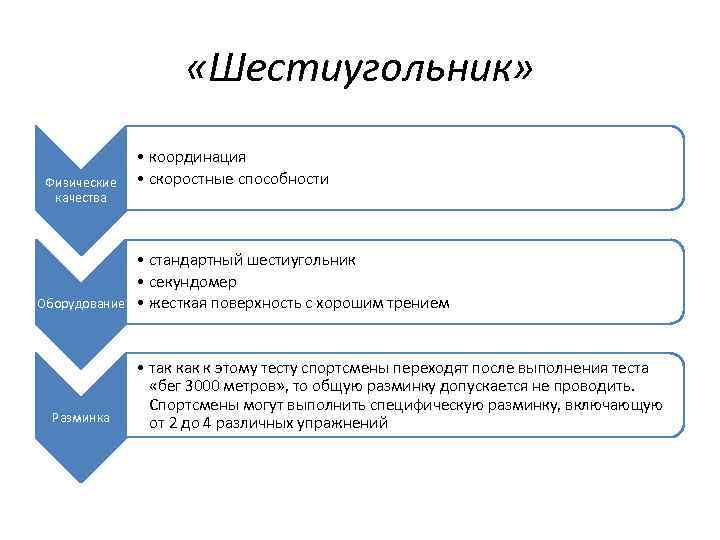 «Шестиугольник»

Физические качества

• координация
• скоростные способности

Оборудование

• стандартный шестиугольник
• секундомер
• жесткая поверхность с хорошим трением

Разминка

• так как к этому тесту спортсмены переходят после выполнения теста «бег 3000 метров», то общую разминку допускается не проводить. Спортсмены могут выполнить специфическую разминку, включающую от 2 до 4 различных упражнений